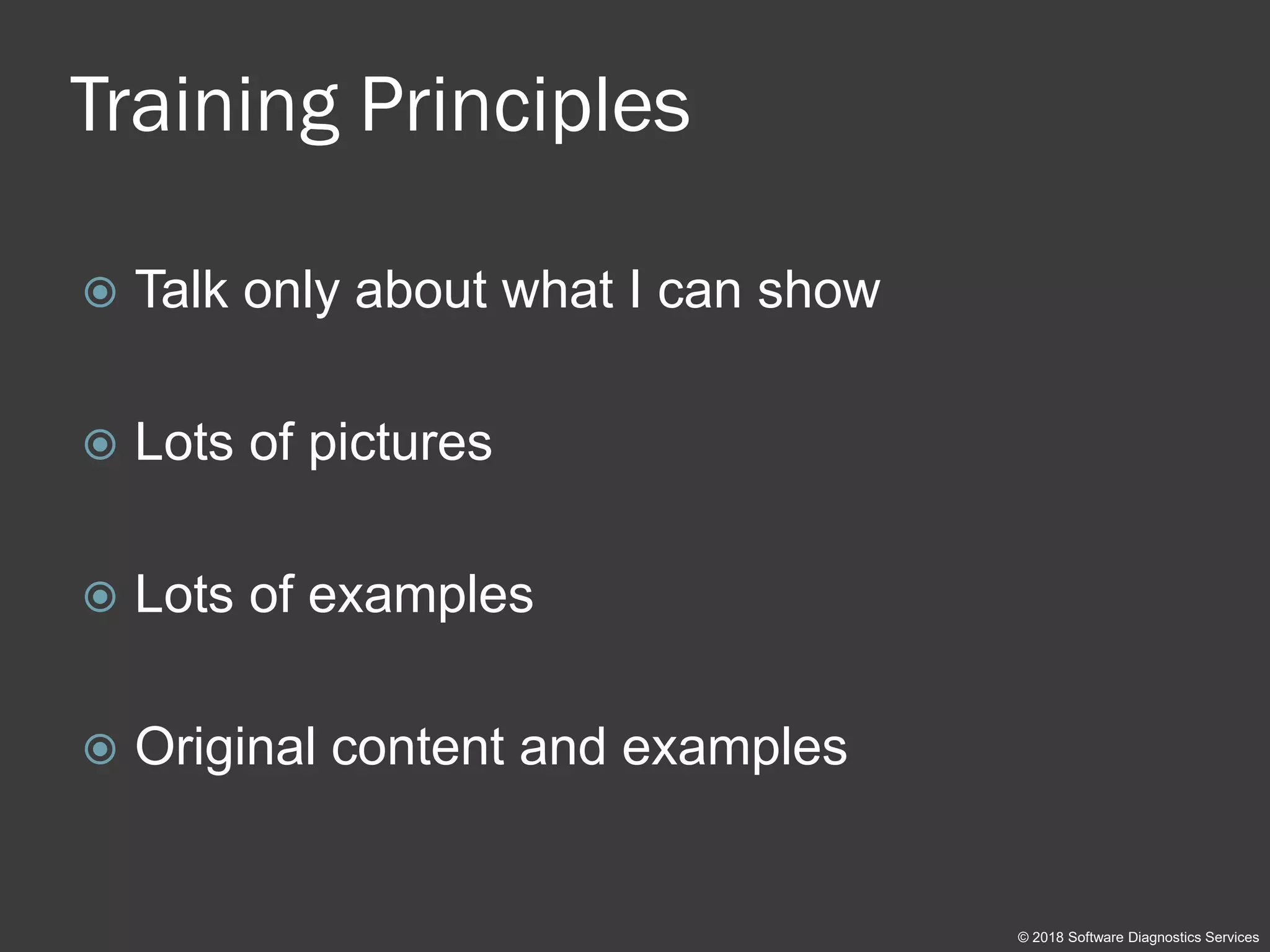 Training Principles

Talk only about what I can show

Lots of pictures

Lots of examples

Original content and examples

© 2018 Software Diagnostics Services